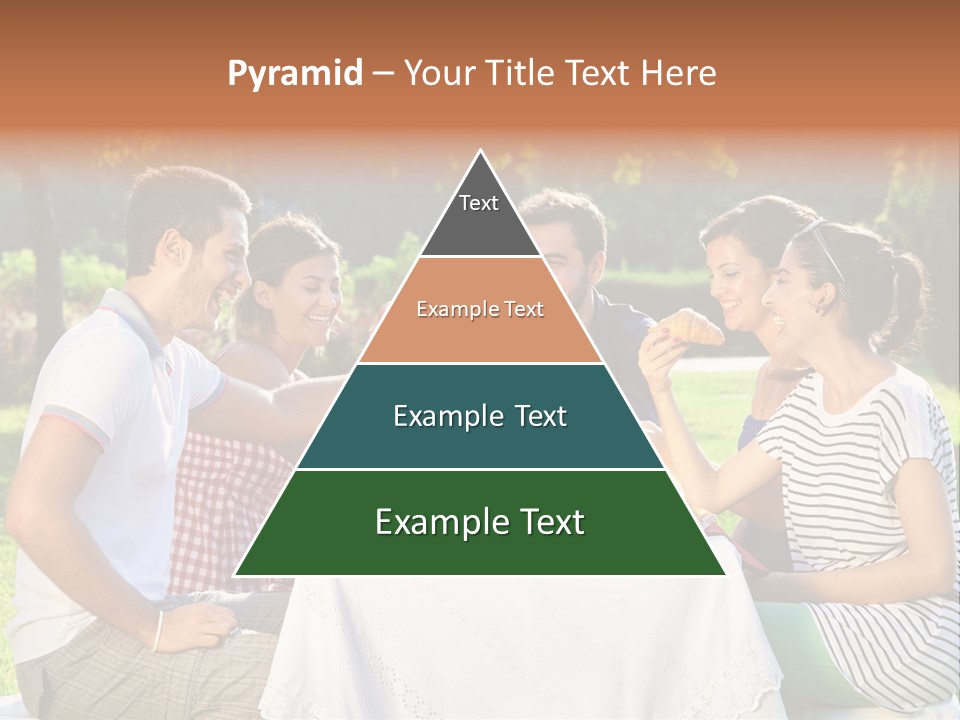 Pyramid – Your Title Text Here

Text

Example Text

Example Text

Example Text